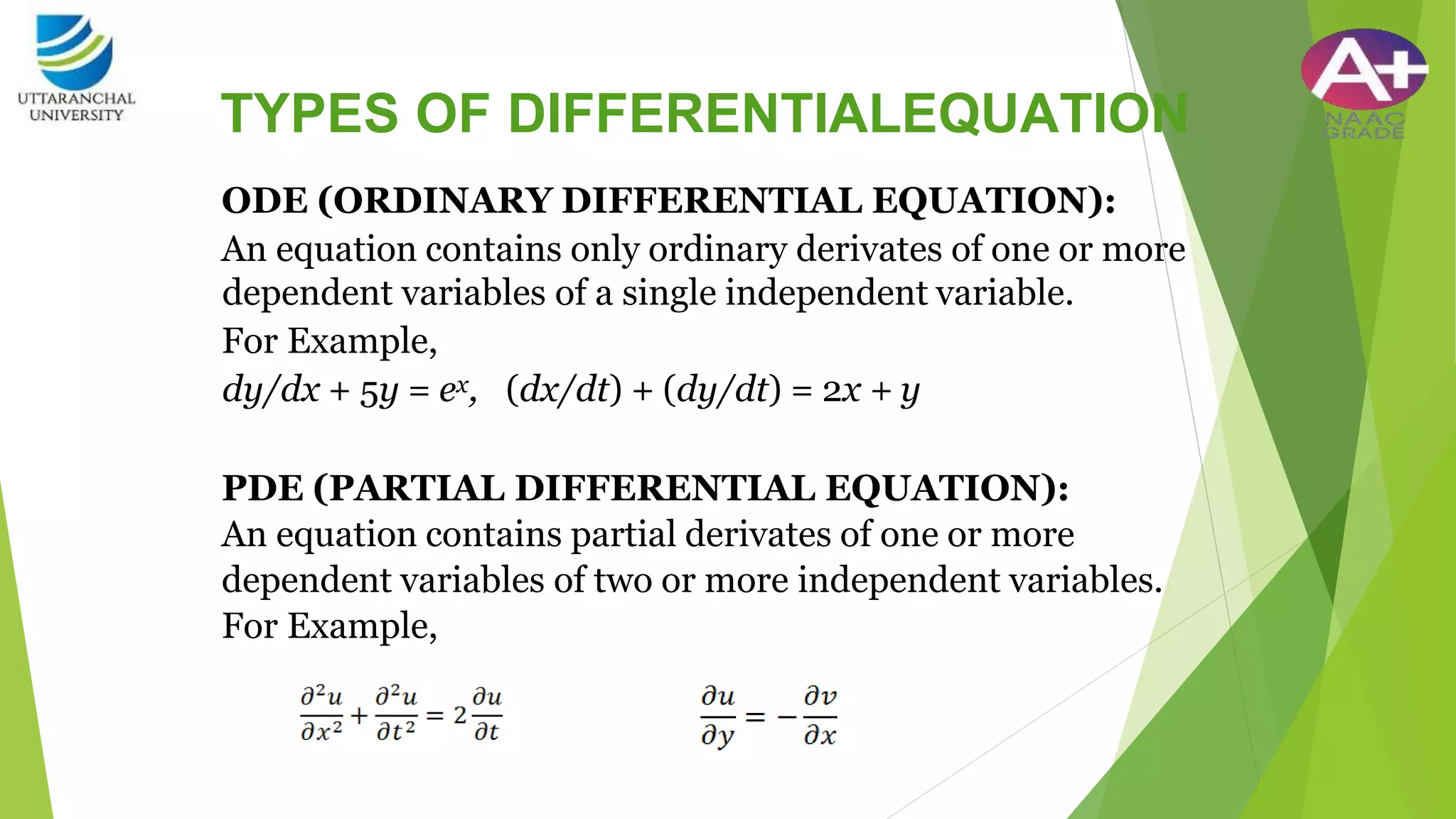 UTTARANCHAL UNIVERSITY

A+ NAAC GRADE

TYPES OF DIFFERENTIALEQUATION

ODE (ORDINARY DIFFERENTIAL EQUATION):
An equation contains only ordinary derivates of one or more dependent variables of a single independent variable.
For Example,
$dy/dx + 5y = e^x$, $(dx/dt) + (dy/dt) = 2x + y$

PDE (PARTIAL DIFFERENTIAL EQUATION):
An equation contains partial derivates of one or more dependent variables of two or more independent variables.
For Example,

$\frac{\partial^2 u}{\partial x^2} + \frac{\partial^2 u}{\partial t^2} = 2\frac{\partial u}{\partial t}$ $\frac{\partial u}{\partial y} = -\frac{\partial v}{\partial x}$